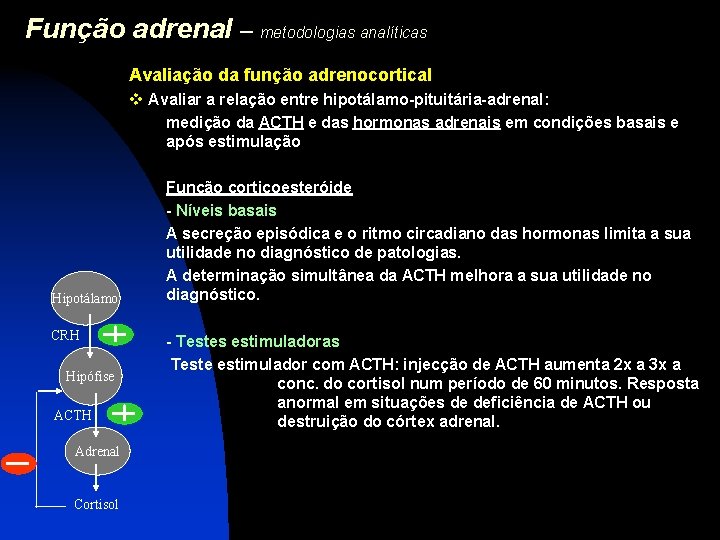 Função adrenal – metodologias analíticas

Avaliação da função adrenocortical

❖ Avaliar a relação entre hipotálamo-pituitária-adrenal: medição da ACTH e das hormonas adrenais em condições basais e após estimulação

Função corticoesteróide

- Níveis basais

A secreção episódica e o ritmo circadiano das hormonas limita a sua utilidade no diagnóstico de patologias.

A determinação simultânea da ACTH melhora a sua utilidade no diagnóstico.

- Testes estimuladoras

Teste estimulador com ACTH: injecção de ACTH aumenta 2x a 3x a conc. do cortisol num período de 60 minutos. Resposta anormal em situações de deficiência de ACTH ou destruição do córtex adrenal.

Hipotálamo
CRH
+
Hipófise
ACTH
+
Adrenal
−
Cortisol